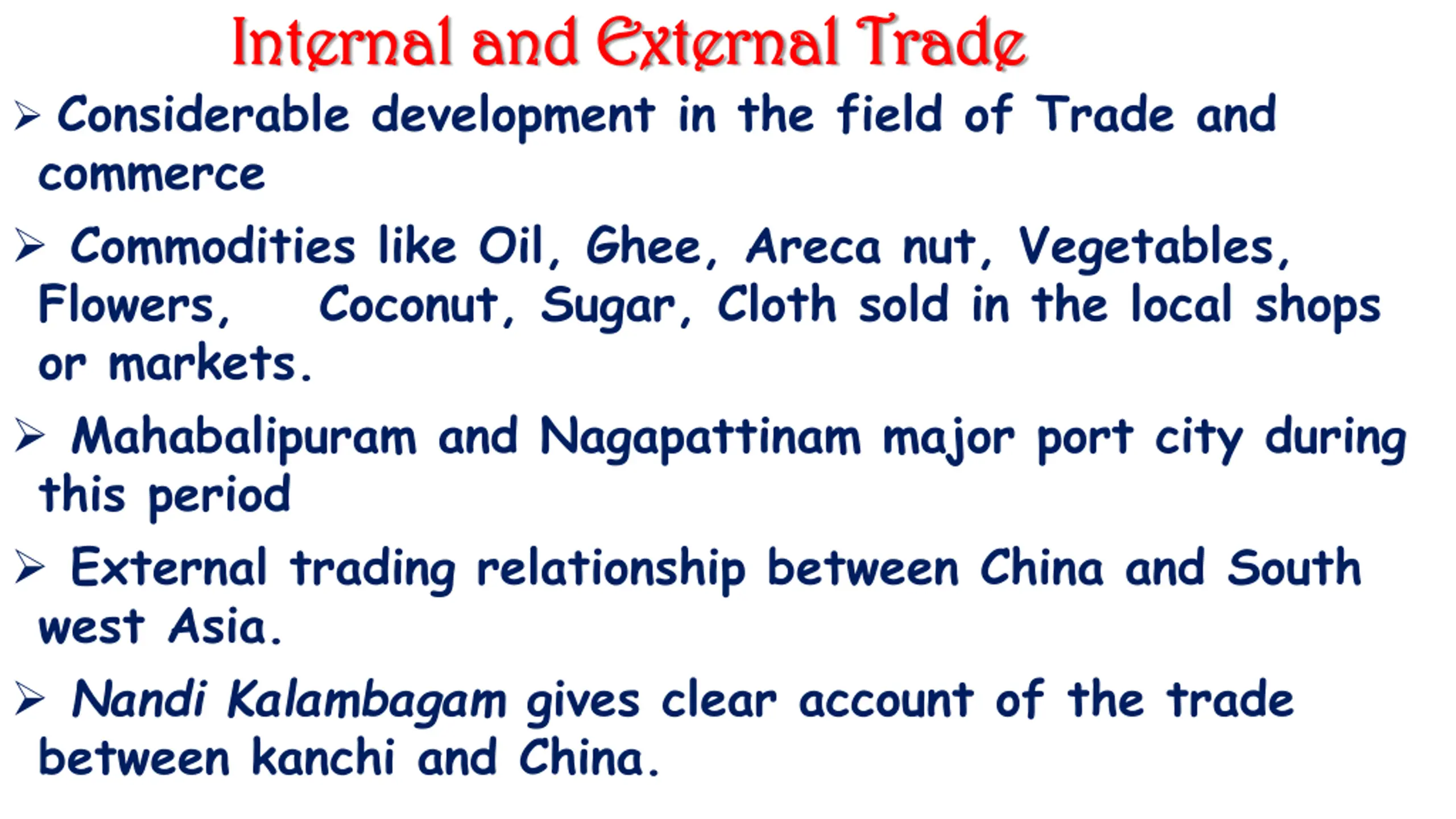 Internal and External Trade

➢ Considerable development in the field of Trade and commerce

➢ Commodities like Oil, Ghee, Areca nut, Vegetables, Flowers, Coconut, Sugar, Cloth sold in the local shops or markets.

➢ Mahabalipuram and Nagapattinam major port city during this period

➢ External trading relationship between China and South west Asia.

➢ Nandi Kalambagam gives clear account of the trade between kanchi and China.